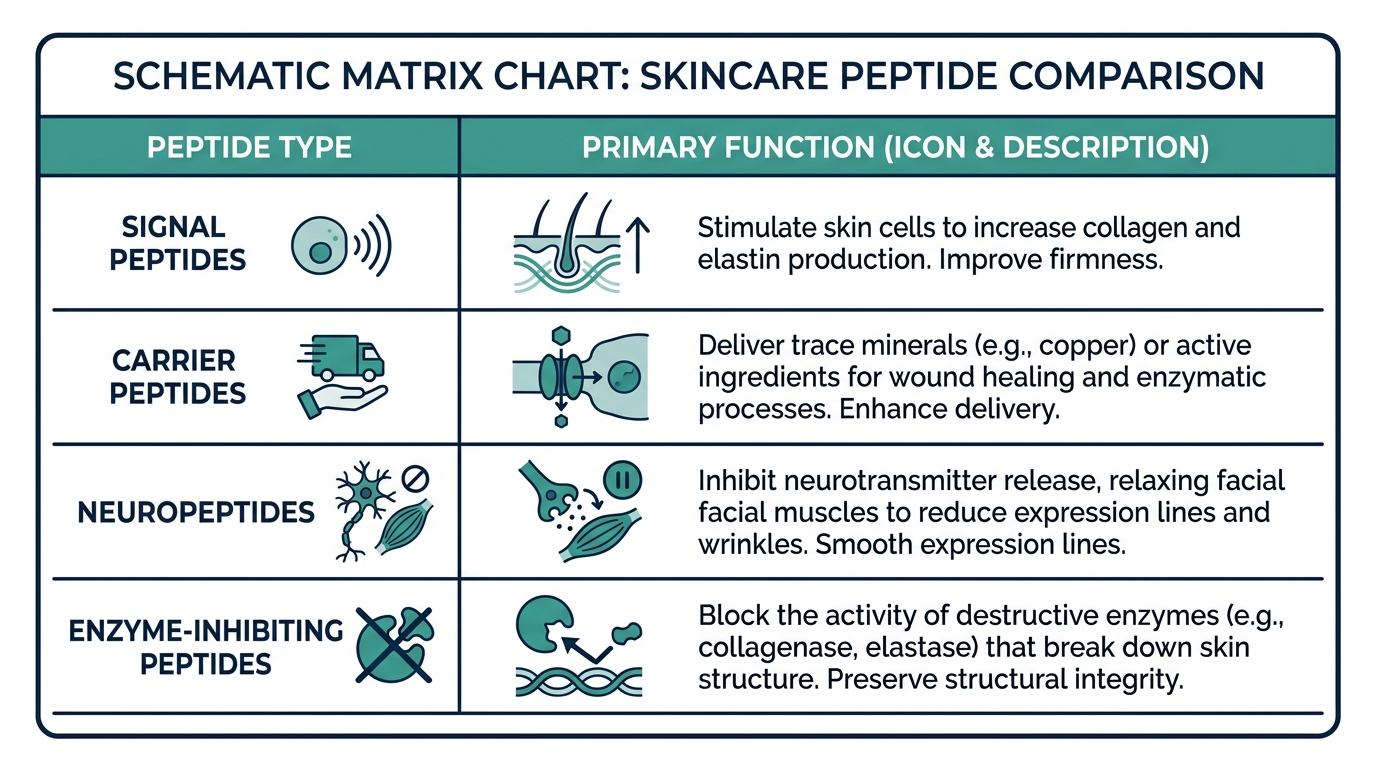 SCHEMATIC MATRIX CHART: SKINCARE PEPTIDE COMPARISON

| PEPTIDE TYPE | PRIMARY FUNCTION (ICON & DESCRIPTION) |
|---|---|
| SIGNAL PEPTIDES | Stimulate skin cells to increase collagen and elastin production. Improve firmness. |
| CARRIER PEPTIDES | Deliver trace minerals (e.g., copper) or active ingredients for wound healing and enzymatic processes. Enhance delivery. |
| NEUROPEPTIDES | Inhibit neurotransmitter release, relaxing facial facial muscles to reduce expression lines and wrinkles. Smooth expression lines. |
| ENZYME-INHIBITING PEPTIDES | Block the activity of destructive enzymes (e.g., collagenase, elastase) that break down skin structure. Preserve structural integrity. |